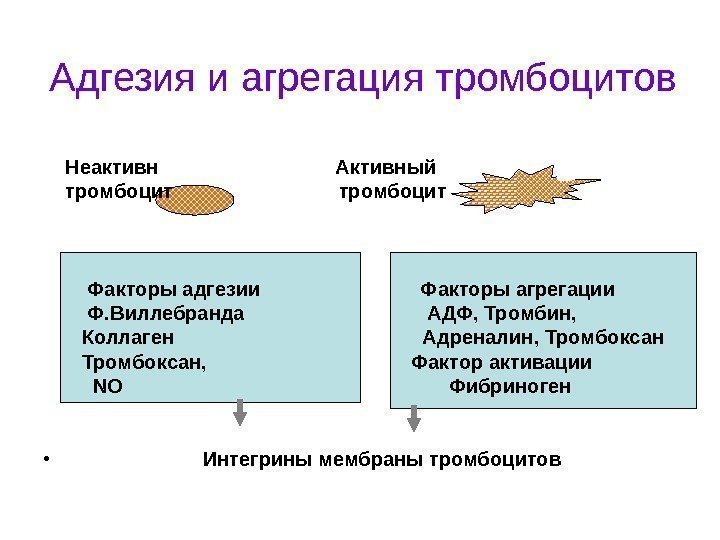 Адгезия и агрегация тромбоцитов

Неактивн
тромбоцит

Активный
тромбоцит

Факторы адгезии
Ф.Виллебранда
Коллаген
Тромбоксан,
NO

Факторы агрегации
АДФ, Тромбин,
Адреналин, Тромбоксан
Фактор активации
Фибриноген

• Интегрины мембраны тромбоцитов